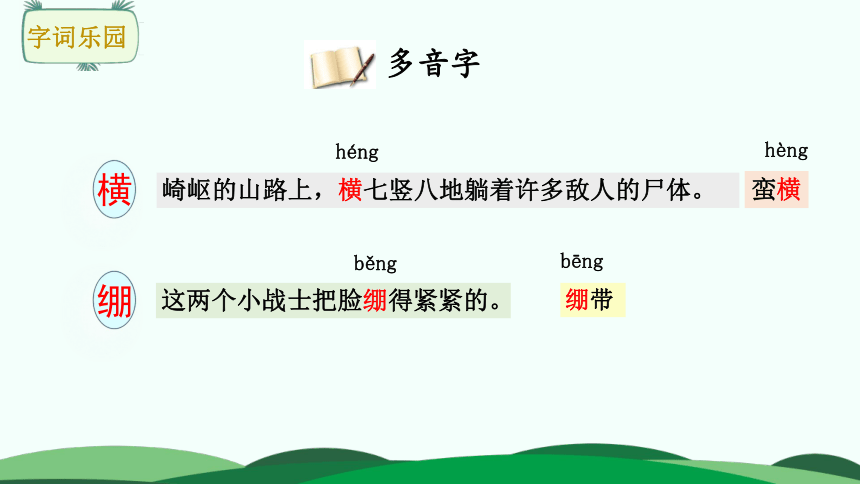 字词乐园

多音字

横

héng
崎岖的山路上，横七竖八地躺着许多敌人的尸体。

hèng
蛮横

绷

běng
这两个小战士把脸绷得紧紧的。

bēng
绷带